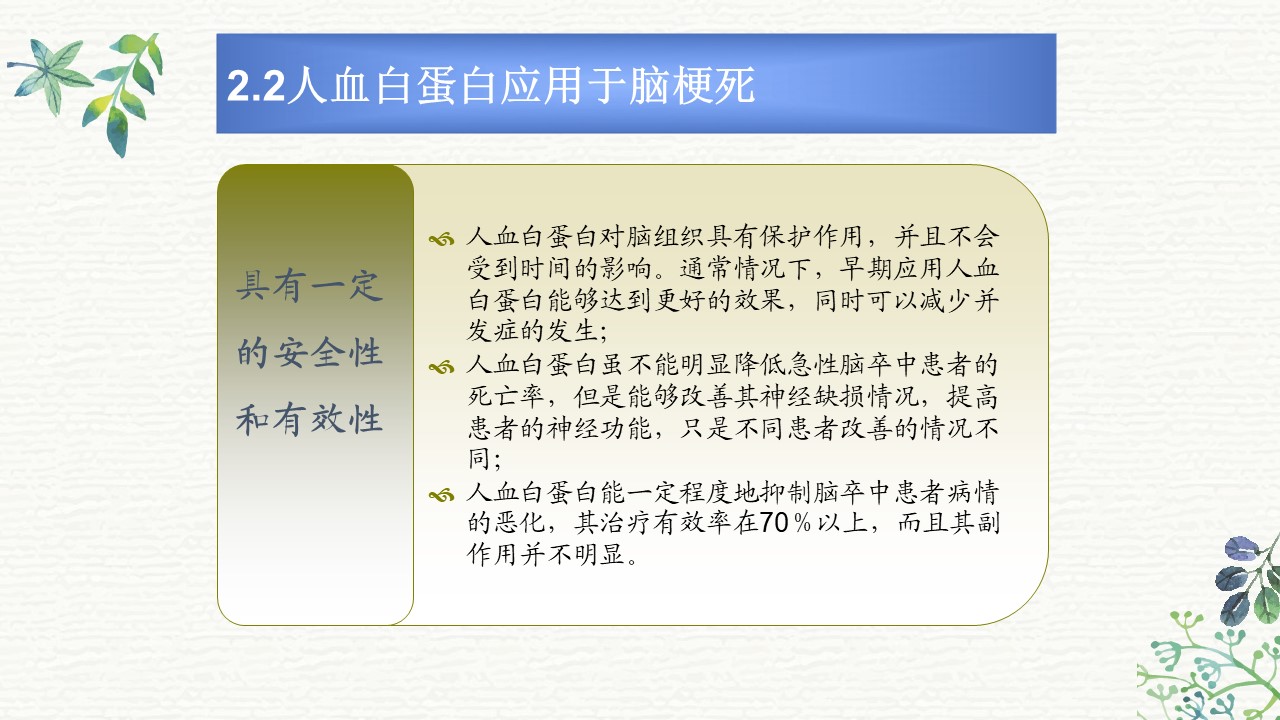 2.2人血白蛋白应用于脑梗死

具有一定的安全性和有效性

人血白蛋白对脑组织具有保护作用，并且不会受到时间的影响。通常情况下，早期应用人血白蛋白能够达到更好的效果，同时可以减少并发症的发生；

人血白蛋白虽不能明显降低急性脑卒中患者的死亡率，但是能够改善其神经缺损情况，提高患者的神经功能，只是不同患者改善的情况不同；

人血白蛋白能一定程度地抑制脑卒中患者病情的恶化，其治疗有效率在70％以上，而且其副作用并不明显。